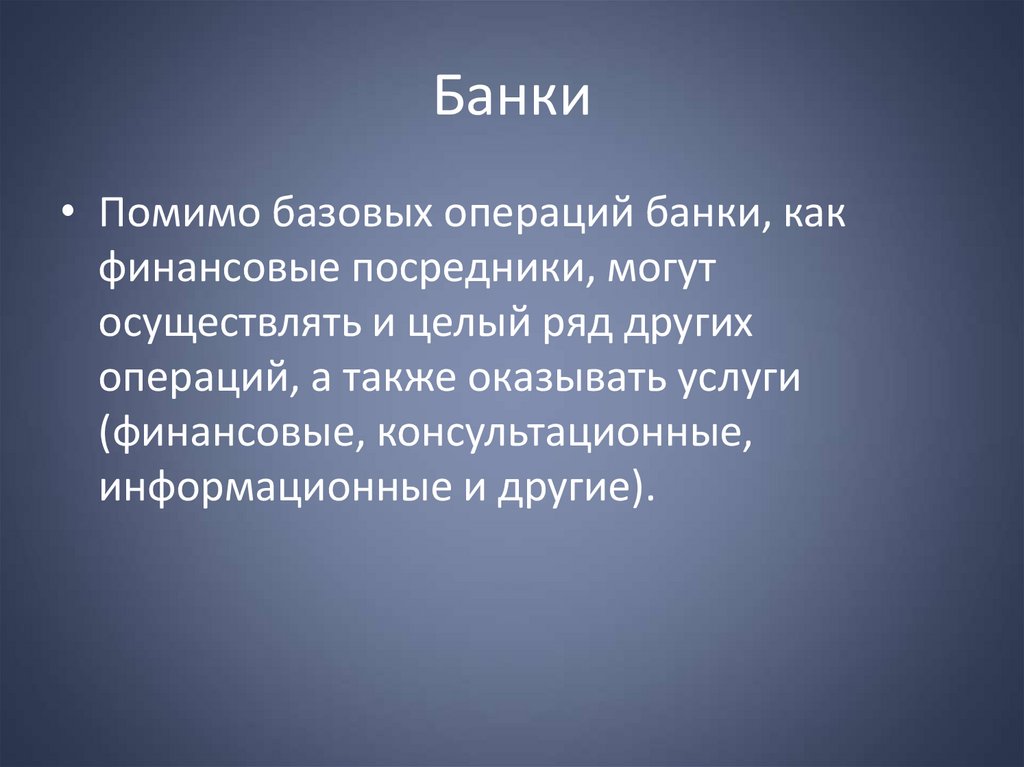 Банки

• Помимо базовых операций банки, как финансовые посредники, могут осуществлять и целый ряд других операций, а также оказывать услуги (финансовые, консультационные, информационные и другие).